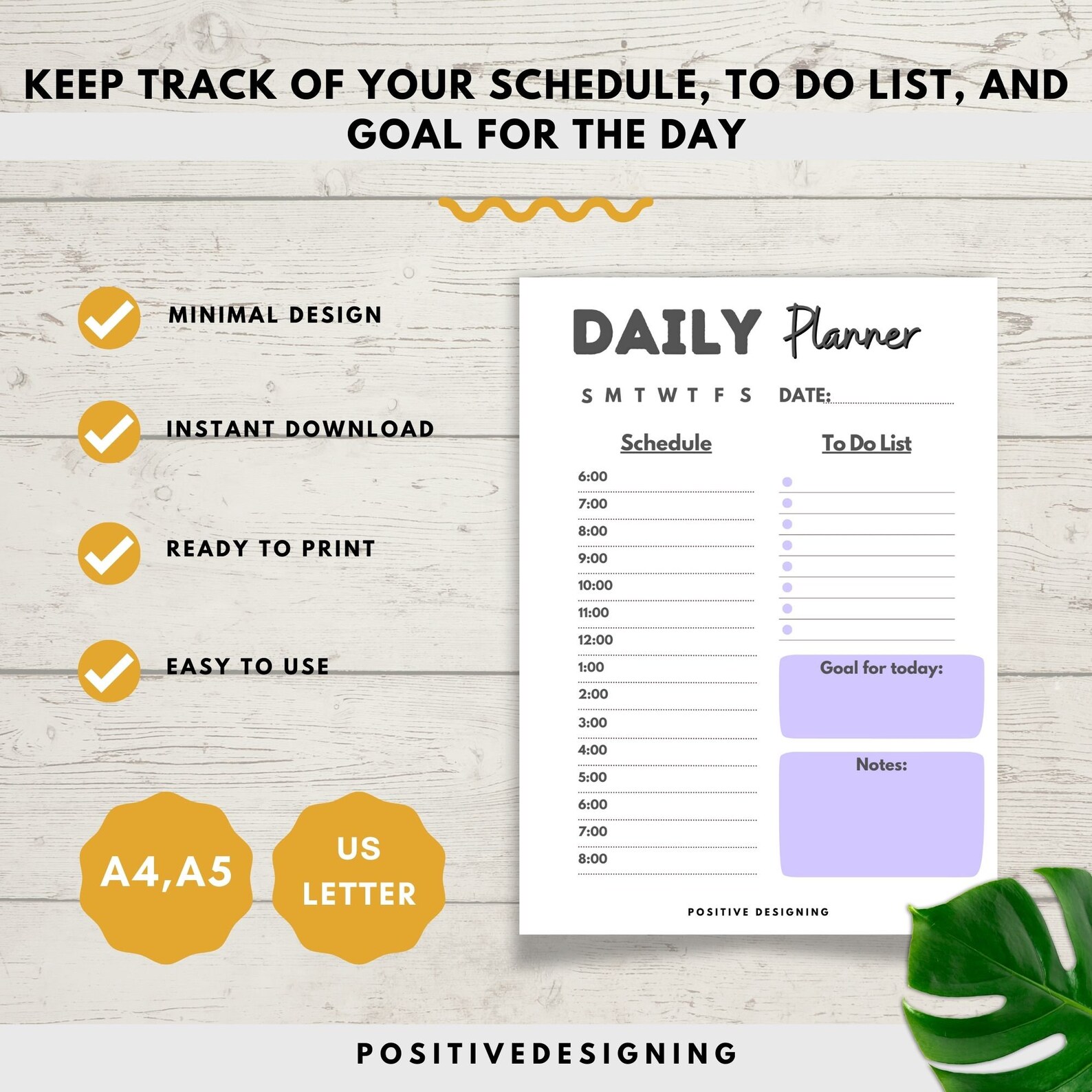 KEEP TRACK OF YOUR SCHEDULE, TO DO LIST, AND GOAL FOR THE DAY

MINIMAL DESIGN

INSTANT DOWNLOAD

READY TO PRINT

EASY TO USE

A4,A5

US LETTER

DAILY Planner

S M T W T F S DATE:

Schedule

6:00
7:00
8:00
9:00
10:00
11:00
12:00
1:00
2:00
3:00
4:00
5:00
6:00
7:00
8:00

To Do List

Goal for today:

Notes:

POSITIVE DESIGNING

POSITIVEDESIGNING